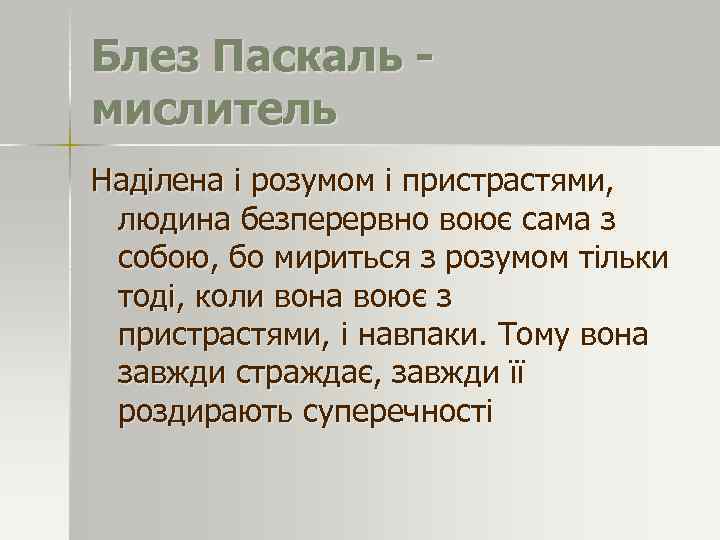 Блез Паскаль - мислитель

Наділена і розумом і пристрастями, людина безперервно воює сама з собою, бо мириться з розумом тільки тоді, коли вона воює з пристрастями, і навпаки. Тому вона завжди страждає, завжди її роздирають суперечності